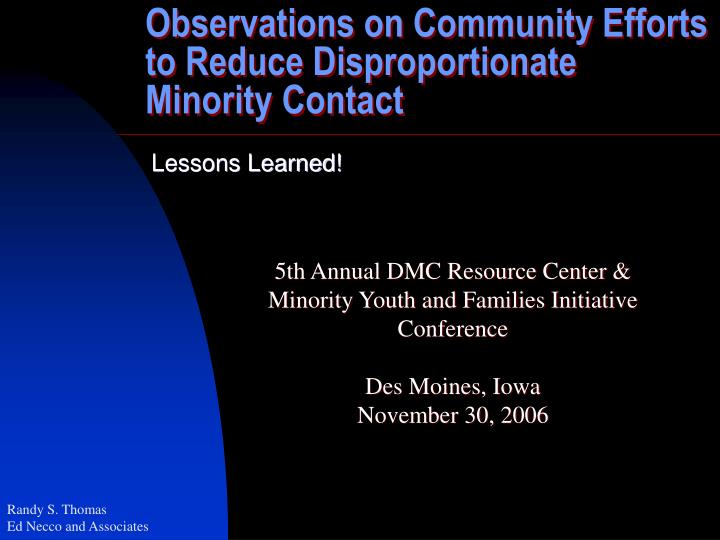 Observations on Community Efforts to Reduce Disproportionate Minority Contact

Lessons Learned!

5th Annual DMC Resource Center & Minority Youth and Families Initiative Conference

Des Moines, Iowa
November 30, 2006

Randy S. Thomas
Ed Necco and Associates